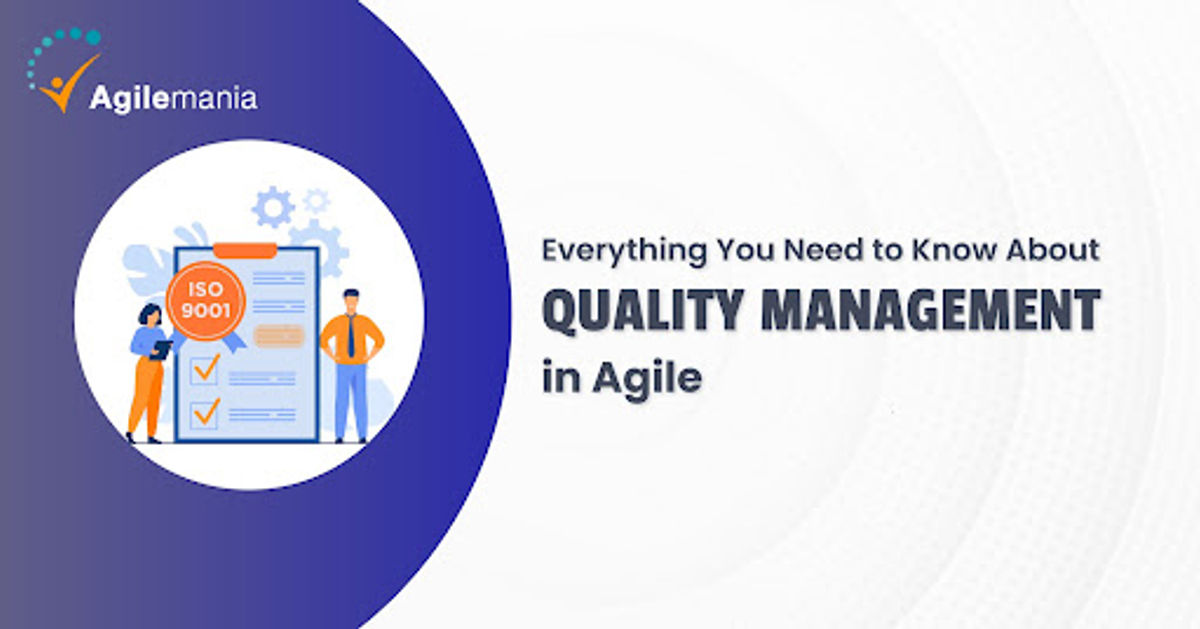 Agilemania

ISO 9001

Everything You Need to Know About
QUALITY MANAGEMENT
in Agile